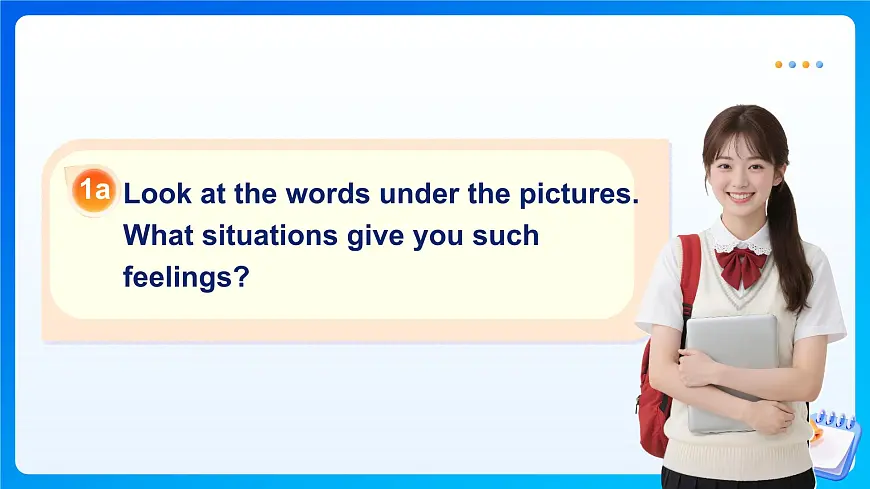 1a Look at the words under the pictures. What situations give you such feelings?